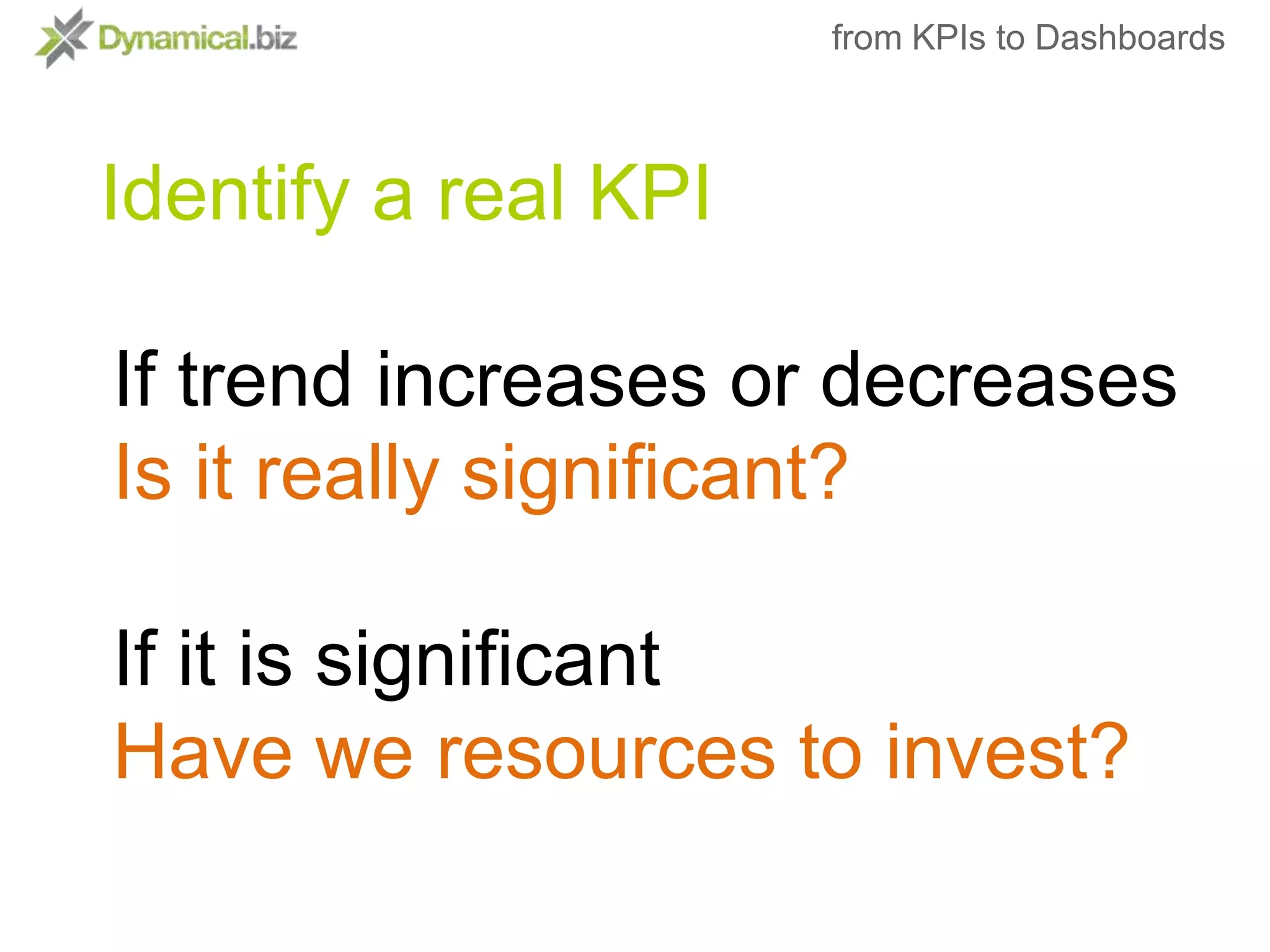 Dynamical.biz

from KPIs to Dashboards

Identify a real KPI

If trend increases or decreases
Is it really significant?

If it is significant
Have we resources to invest?